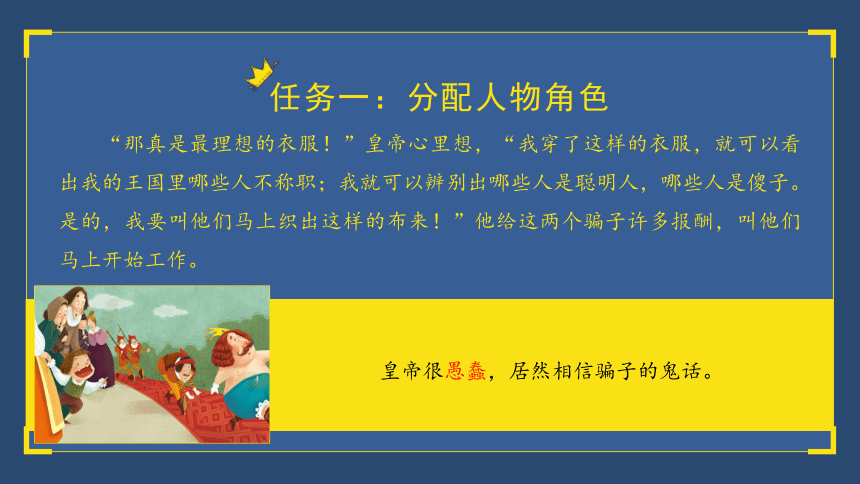 任务一：分配人物角色

“那真是最理想的衣服！”皇帝心里想，“我穿了这样的衣服，就可以看出我的王国里哪些人不称职；我就可以辨别出哪些人是聪明人，哪些人是傻子。是的，我要叫他们马上织出这样的布来！”他给这两个骗子许多报酬，叫他们马上开始工作。

皇帝很愚蠢，居然相信骗子的鬼话。